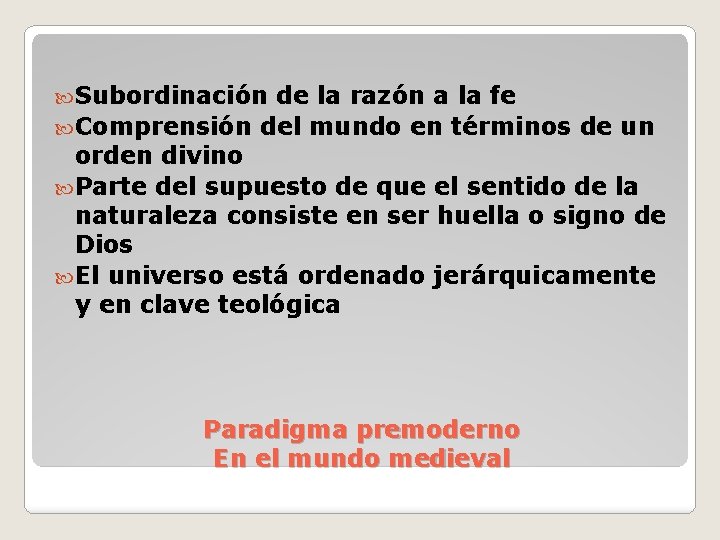 Subordinación de la razón a la fe
Comprensión del mundo en términos de un orden divino
Parte del supuesto de que el sentido de la naturaleza consiste en ser huella o signo de Dios
El universo está ordenado jerárquicamente y en clave teológica

Paradigma premoderno
En el mundo medieval